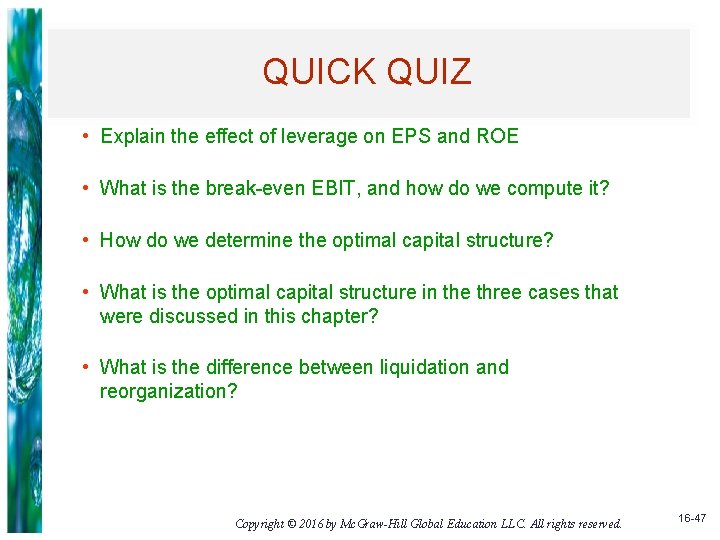 QUICK QUIZ

• Explain the effect of leverage on EPS and ROE

• What is the break-even EBIT, and how do we compute it?

• How do we determine the optimal capital structure?

• What is the optimal capital structure in the three cases that were discussed in this chapter?

• What is the difference between liquidation and reorganization?

Copyright © 2016 by McGraw-Hill Global Education LLC. All rights reserved.

16-47